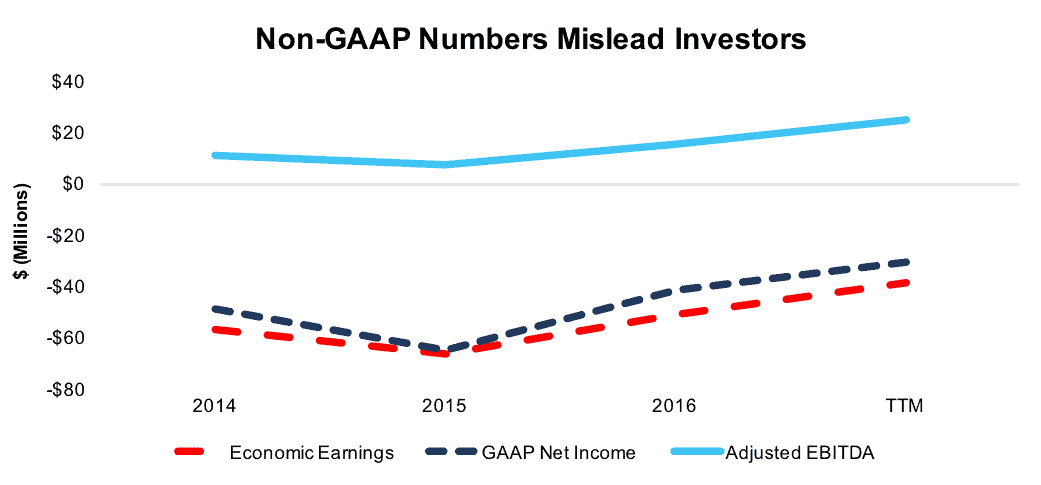 Non-GAAP Numbers Mislead Investors

$40
$20
$0
-$20
-$40
-$60
-$80

$ (Millions)

2014
2015
2016
TTM

Economic Earnings
GAAP Net Income
Adjusted EBITDA